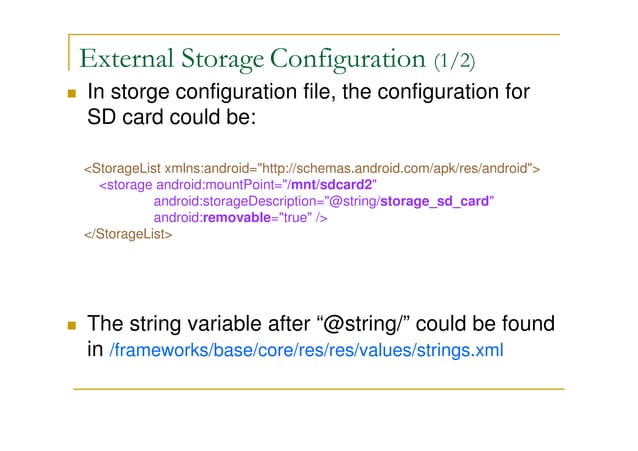 External Storage Configuration (1/2)

In storge configuration file, the configuration for SD card could be:

<StorageList xmlns:android="http://schemas.android.com/apk/res/android">
<storage android:mountPoint="/mnt/sdcard2"
android:storageDescription="@string/storage_sd_card"
android:removable="true" />
</StorageList>

The string variable after “@string/” could be found in /frameworks/base/core/res/res/values/strings.xml